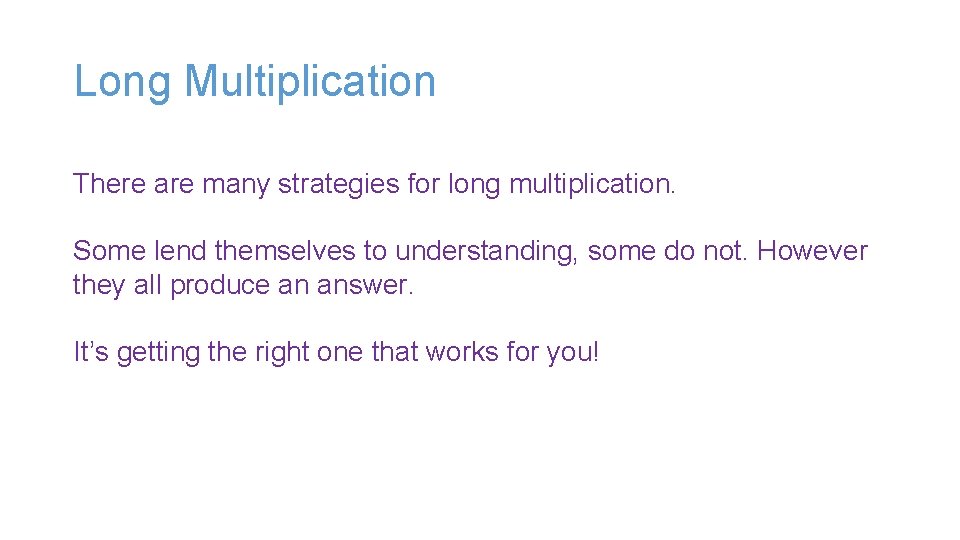 Long Multiplication

There are many strategies for long multiplication.

Some lend themselves to understanding, some do not. However they all produce an answer.

It's getting the right one that works for you!